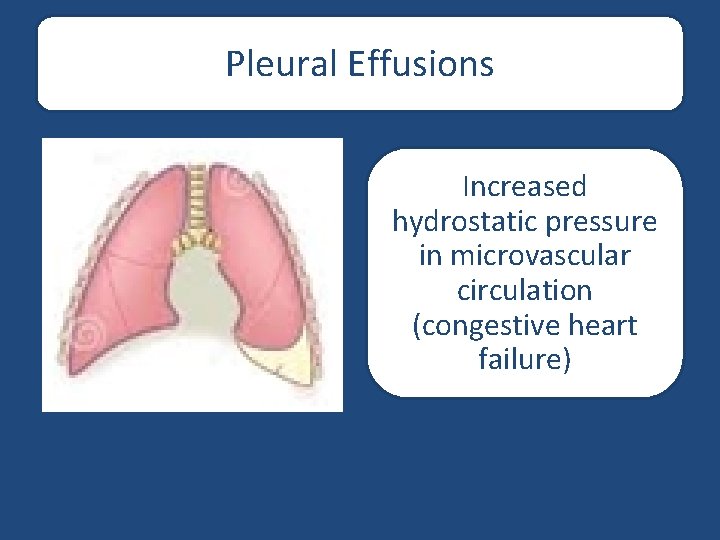 Pleural Effusions

Increased hydrostatic pressure in microvascular circulation (congestive heart failure)